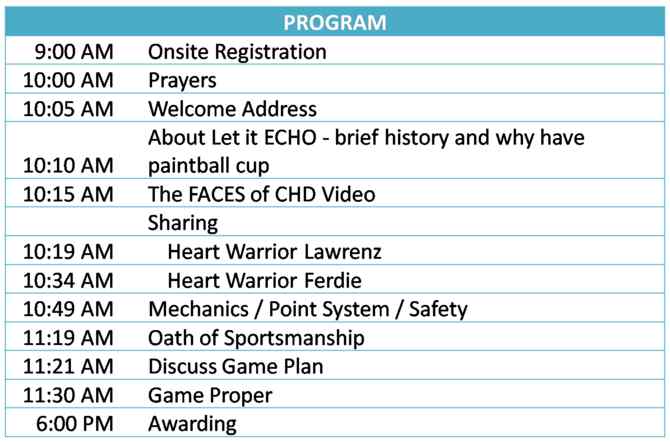 | PROGRAM | |
|---|---|
| 9:00 AM | Onsite Registration |
| 10:00 AM | Prayers |
| 10:05 AM | Welcome Address |
| 10:10 AM | About Let it ECHO - brief history and why have paintball cup |
| 10:15 AM | The FACES of CHD Video |
| | Sharing |
| 10:19 AM | Heart Warrior Lawrenz |
| 10:34 AM | Heart Warrior Ferdie |
| 10:49 AM | Mechanics / Point System / Safety |
| 11:19 AM | Oath of Sportsmanship |
| 11:21 AM | Discuss Game Plan |
| 11:30 AM | Game Proper |
| 6:00 PM | Awarding |